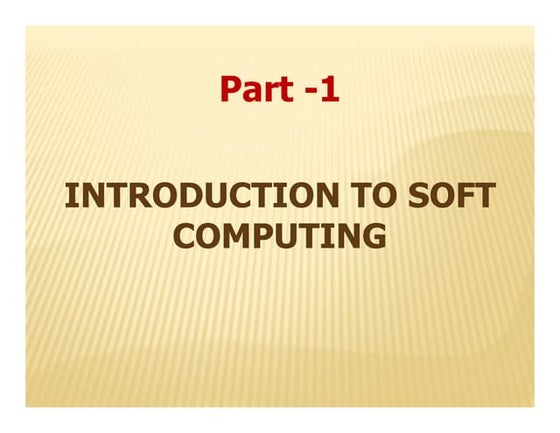 Part -1

INTRODUCTION TO SOFT COMPUTING